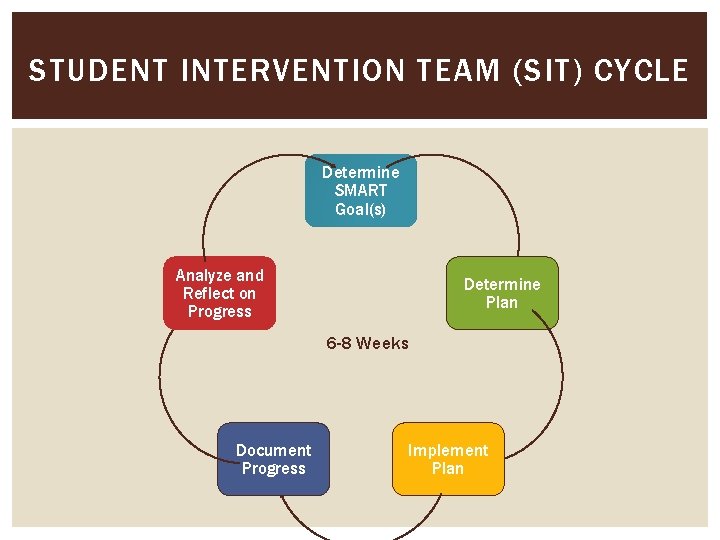 STUDENT INTERVENTION TEAM (SIT) CYCLE

Determine SMART Goal(s)

Determine Plan

Implement Plan

Document Progress

Analyze and Reflect on Progress

6-8 Weeks